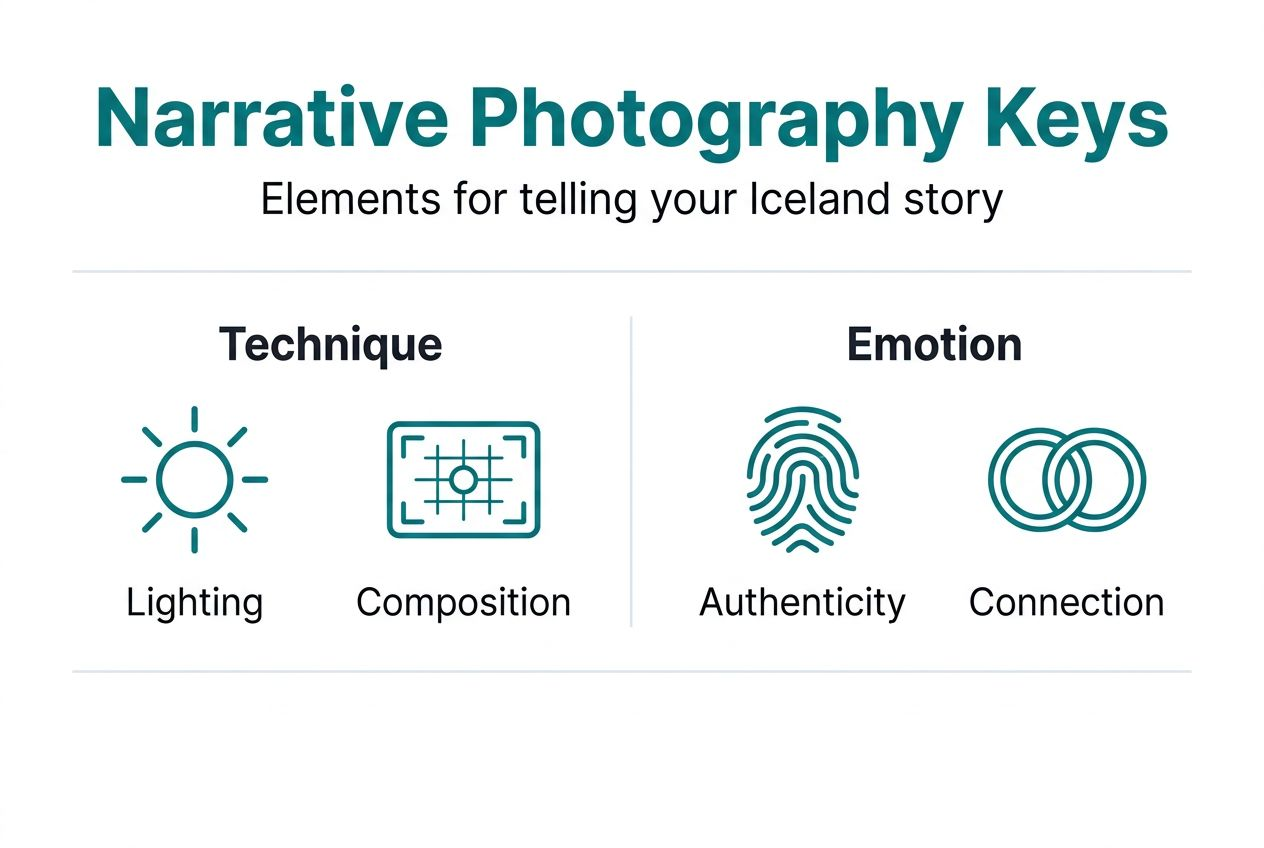 Narrative Photography Keys

Elements for telling your Iceland story

Technique

Lighting

Composition

Emotion

Authenticity

Connection